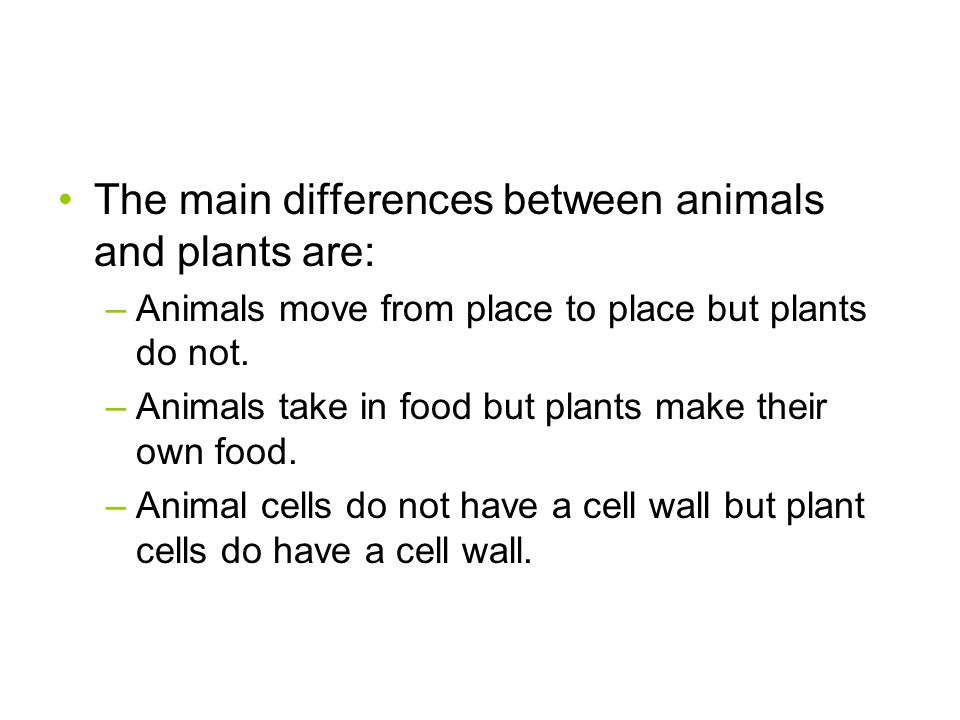 • The main differences between animals and plants are:

– Animals move from place to place but plants do not.

– Animals take in food but plants make their own food.

– Animal cells do not have a cell wall but plant cells do have a cell wall.